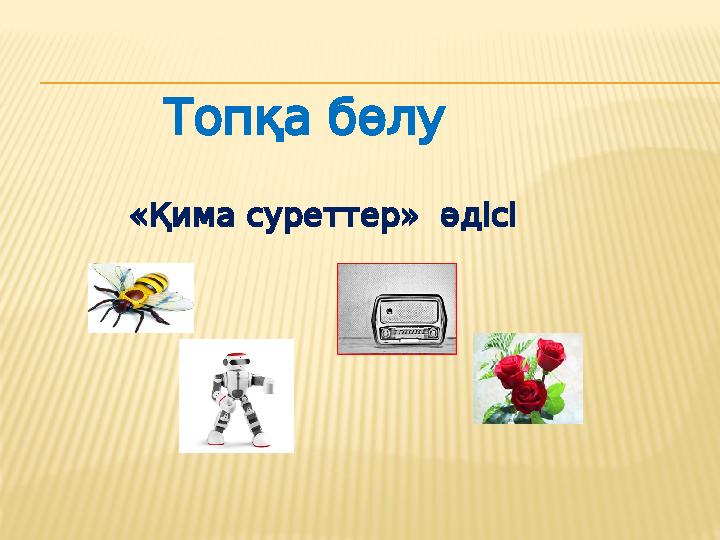 Топқа бөлу

«Қима суреттер» әдісі